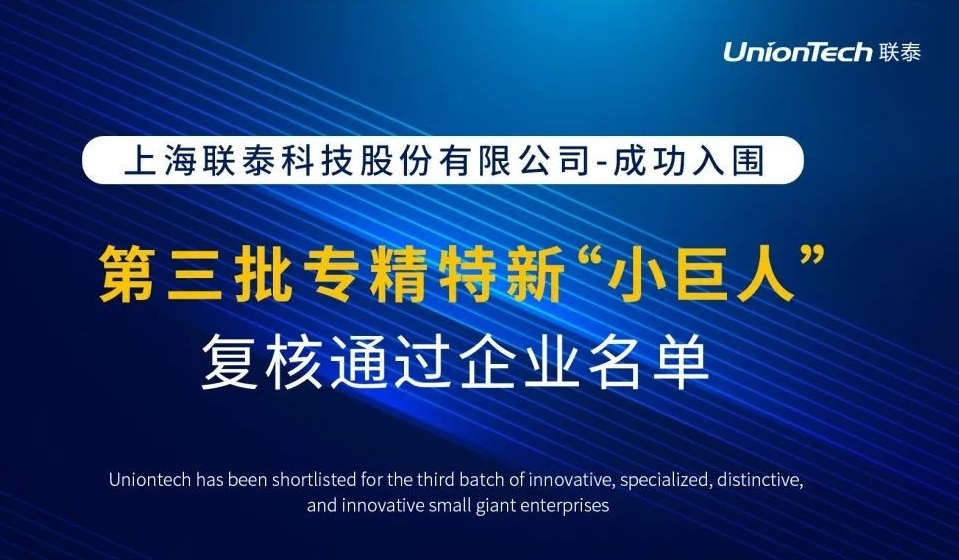 UnionTech 联泰

上海联泰科技股份有限公司-成功入围

第三批专精特新“小巨人”
复核通过企业名单

Uniontech has been shortlisted for the third batch of innovative, specialized, distinctive, and innovative small giant enterprises